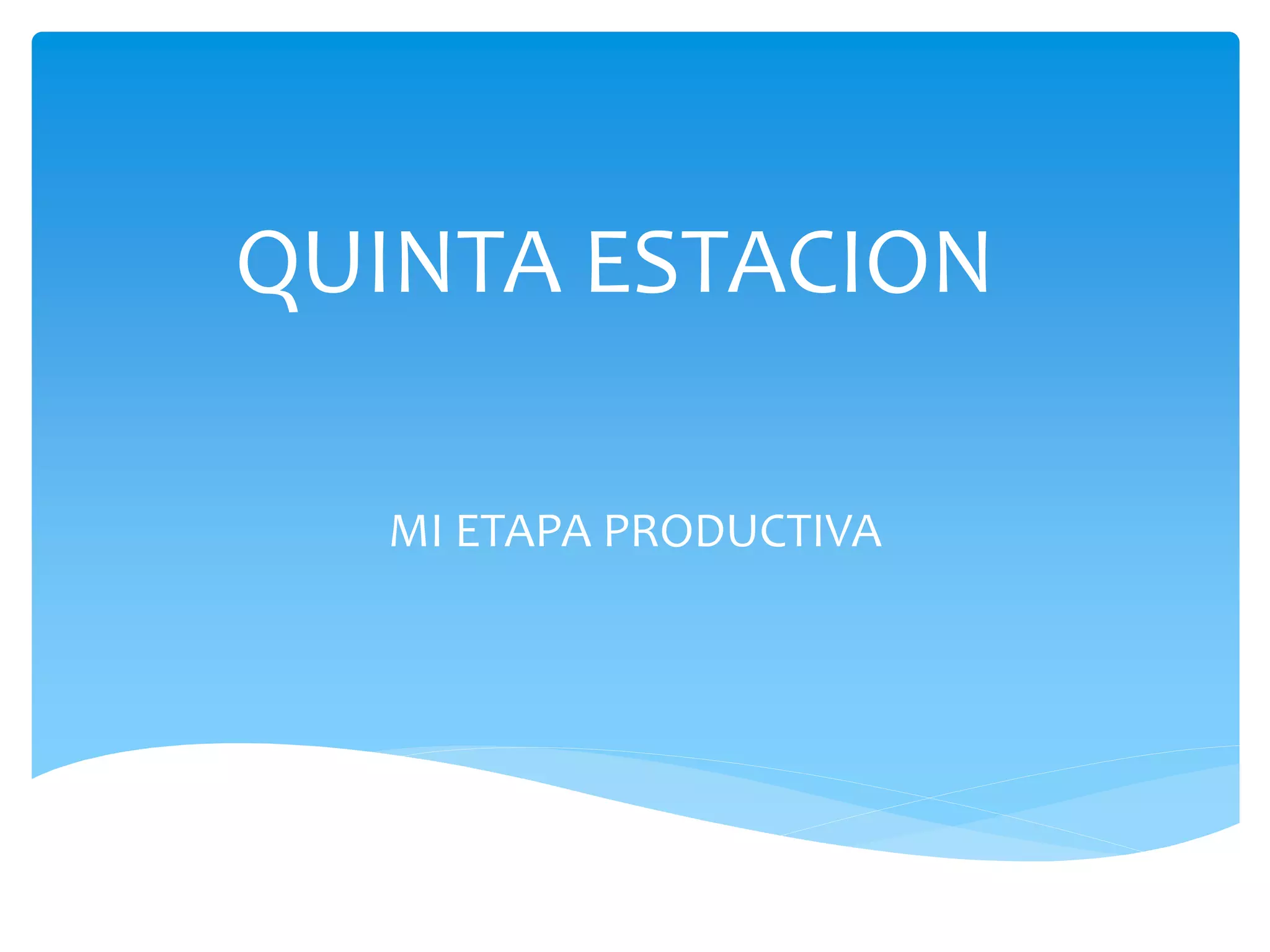 QUINTA ESTACION

MI ETAPA PRODUCTIVA